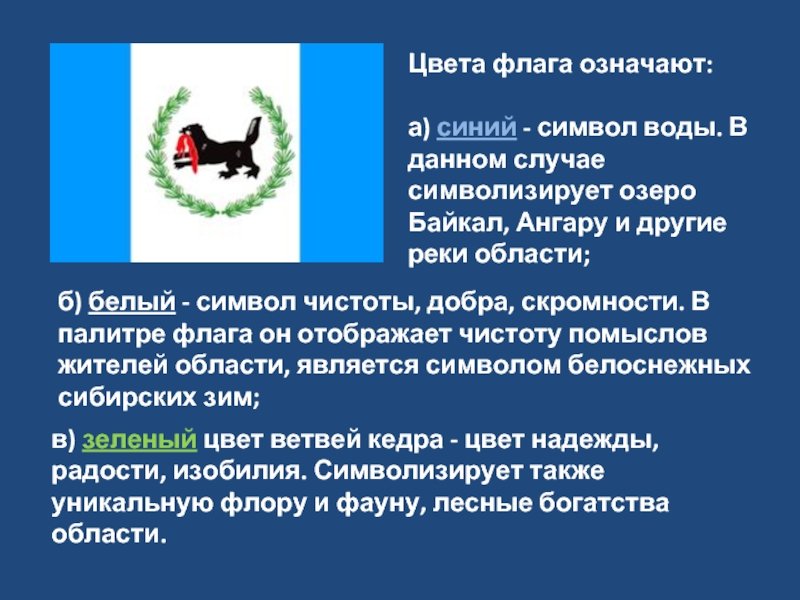 Цвета флага означают:

а) синий - символ воды. В данном случае символизирует озеро Байкал, Ангару и другие реки области;

б) белый - символ чистоты, добра, скромности. В палитре флага он отображает чистоту помыслов жителей области, является символом белоснежных сибирских зим;

в) зеленый цвет ветвей кедра - цвет надежды, радости, изобилия. Символизирует также уникальную флору и фауну, лесные богатства области.